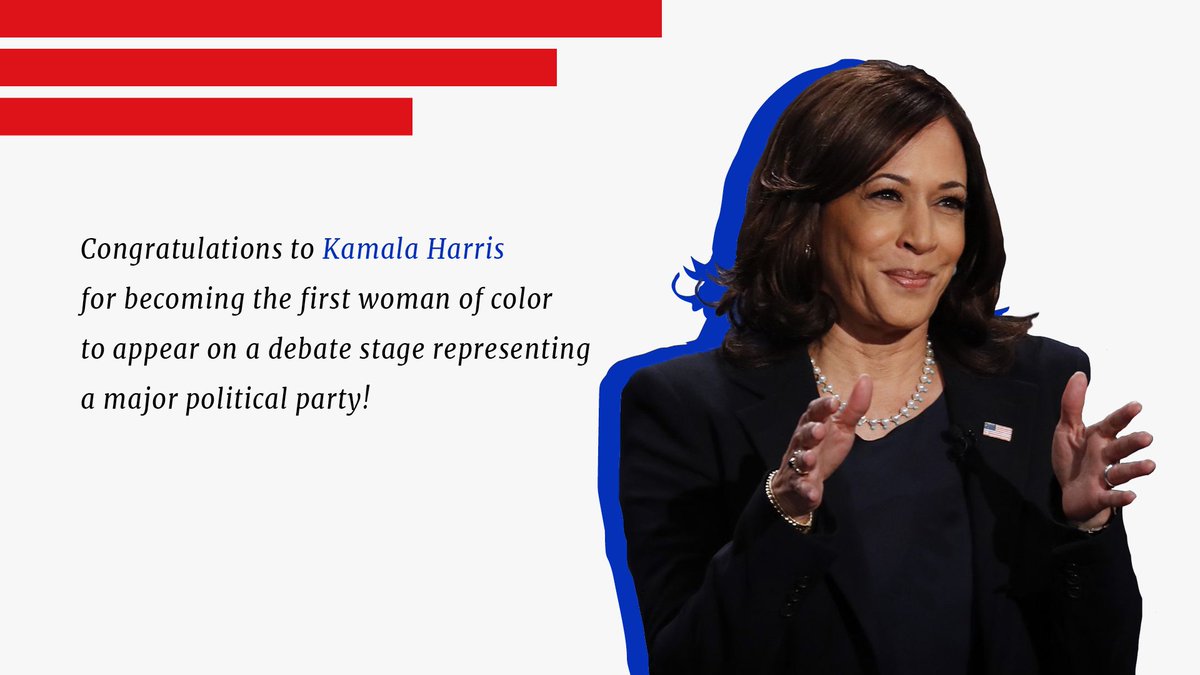 Congratulations to Kamala Harris for becoming the first woman of color to appear on a debate stage representing a major political party!